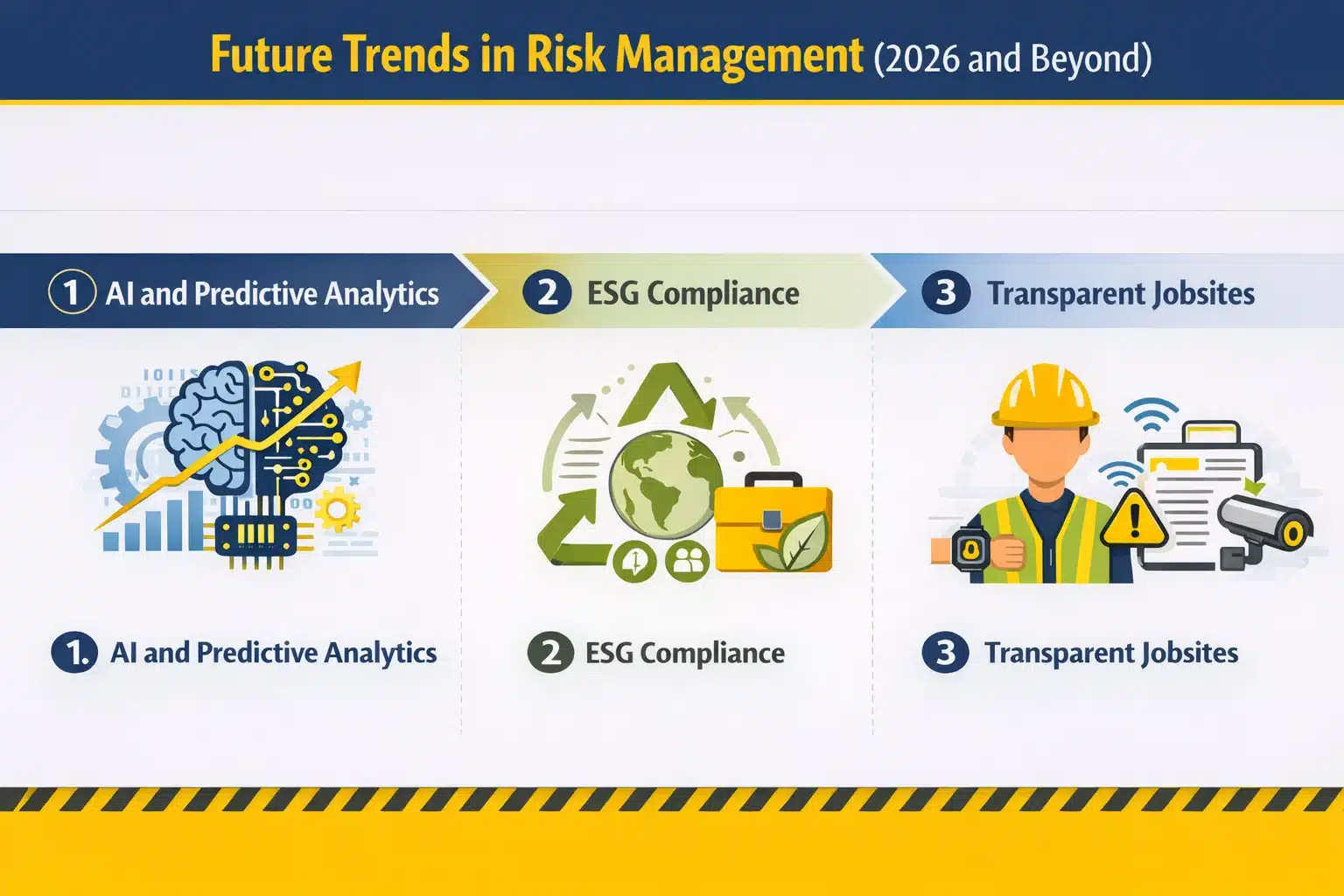 Future Trends in Risk Management (2026 and Beyond)

1 AI and Predictive Analytics

2 ESG Compliance

3 Transparent Jobsites

1. AI and Predictive Analytics

2 ESG Compliance

3 Transparent Jobsites